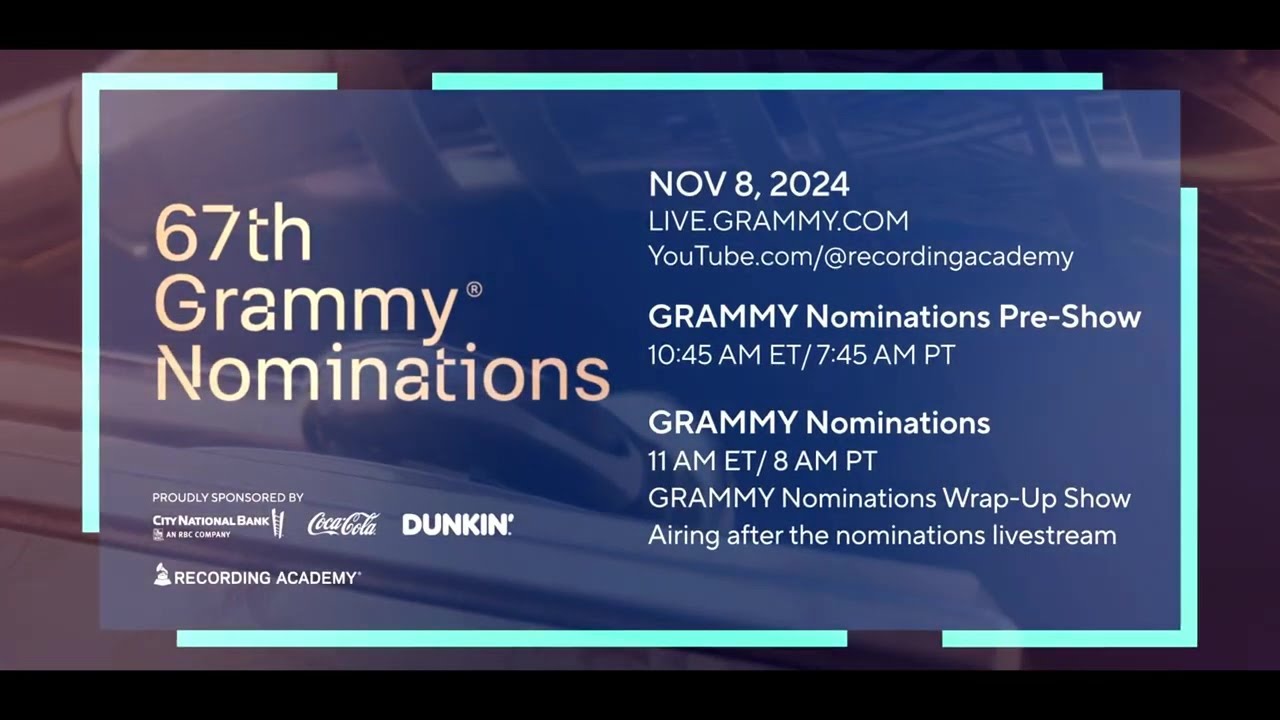 67th Grammy® Nominations

PROUDLY SPONSORED BY

CITY NATIONAL BANK
AN RBC COMPANY

Coca-Cola

DUNKIN'

RECORDING ACADEMY®

NOV 8, 2024
LIVE.GRAMMY.COM
YouTube.com/@recordingacademy

GRAMMY Nominations Pre-Show
10:45 AM ET/ 7:45 AM PT

GRAMMY Nominations
11 AM ET/ 8 AM PT
GRAMMY Nominations Wrap-Up Show
Airing after the nominations livestream